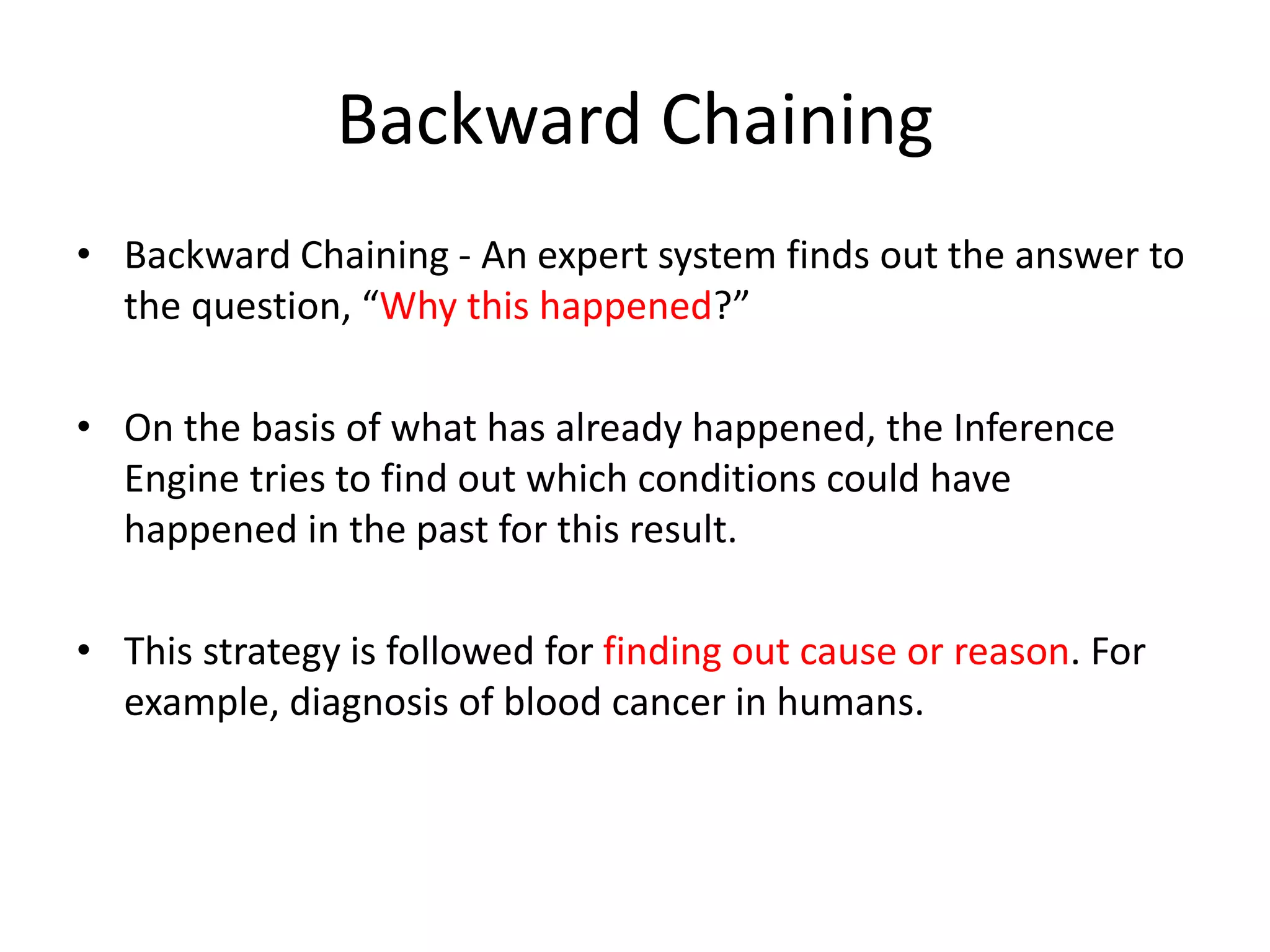 Backward Chaining

• Backward Chaining - An expert system finds out the answer to the question, “Why this happened?”

• On the basis of what has already happened, the Inference Engine tries to find out which conditions could have happened in the past for this result.

• This strategy is followed for finding out cause or reason. For example, diagnosis of blood cancer in humans.